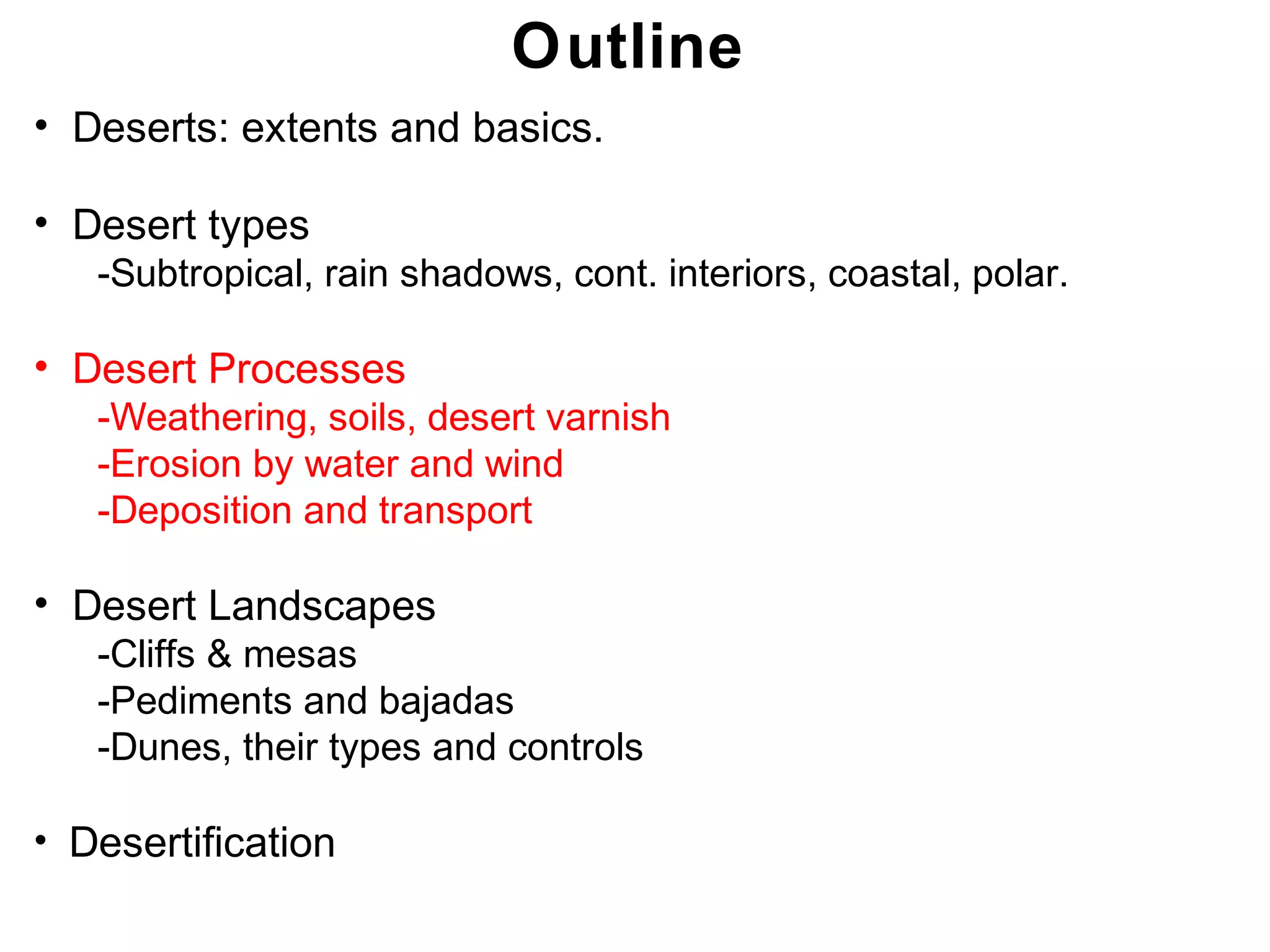 Outline

• Deserts: extents and basics.

• Desert types
-Subtropical, rain shadows, cont. interiors, coastal, polar.

• Desert Processes
-Weathering, soils, desert varnish
-Erosion by water and wind
-Deposition and transport

• Desert Landscapes
-Cliffs & mesas
-Pediments and bajadas
-Dunes, their types and controls

• Desertification